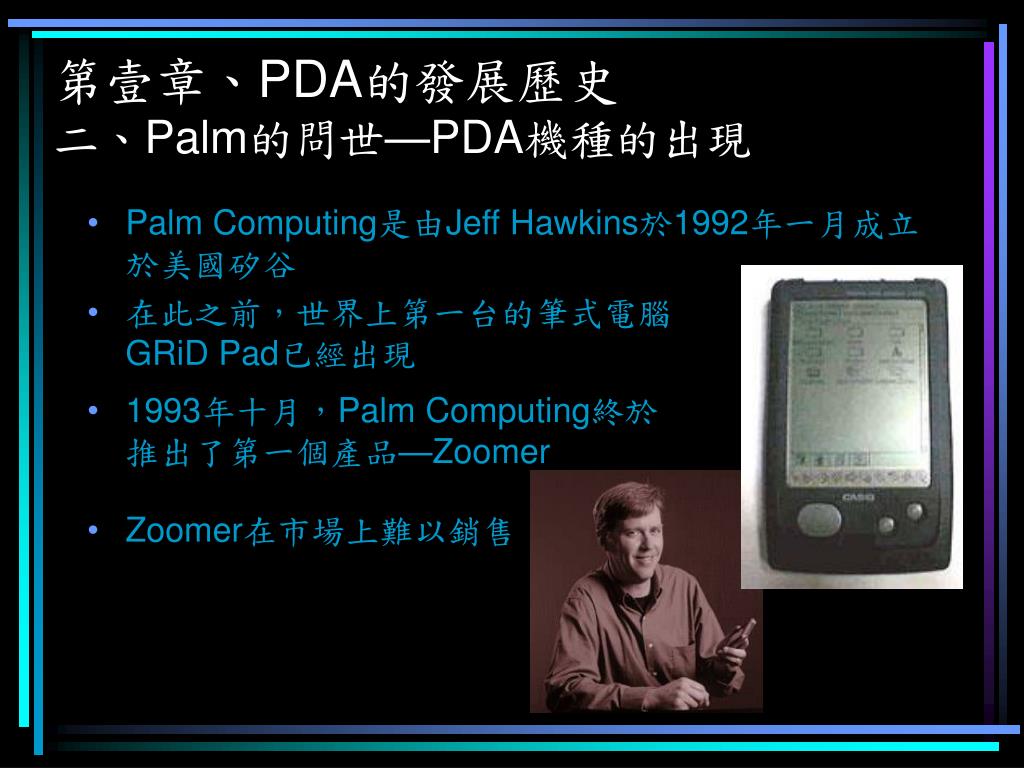 第壹章、PDA的發展歷史
二、Palm的問世—PDA機種的出現

• Palm Computing是由Jeff Hawkins於1992年一月成立於美國矽谷
• 在此之前，世界上第一台的筆式電腦GRiD Pad已經出現
• 1993年十月，Palm Computing終於推出了第一個產品—Zoomer
• Zoomer在市場上難以銷售

CASIO